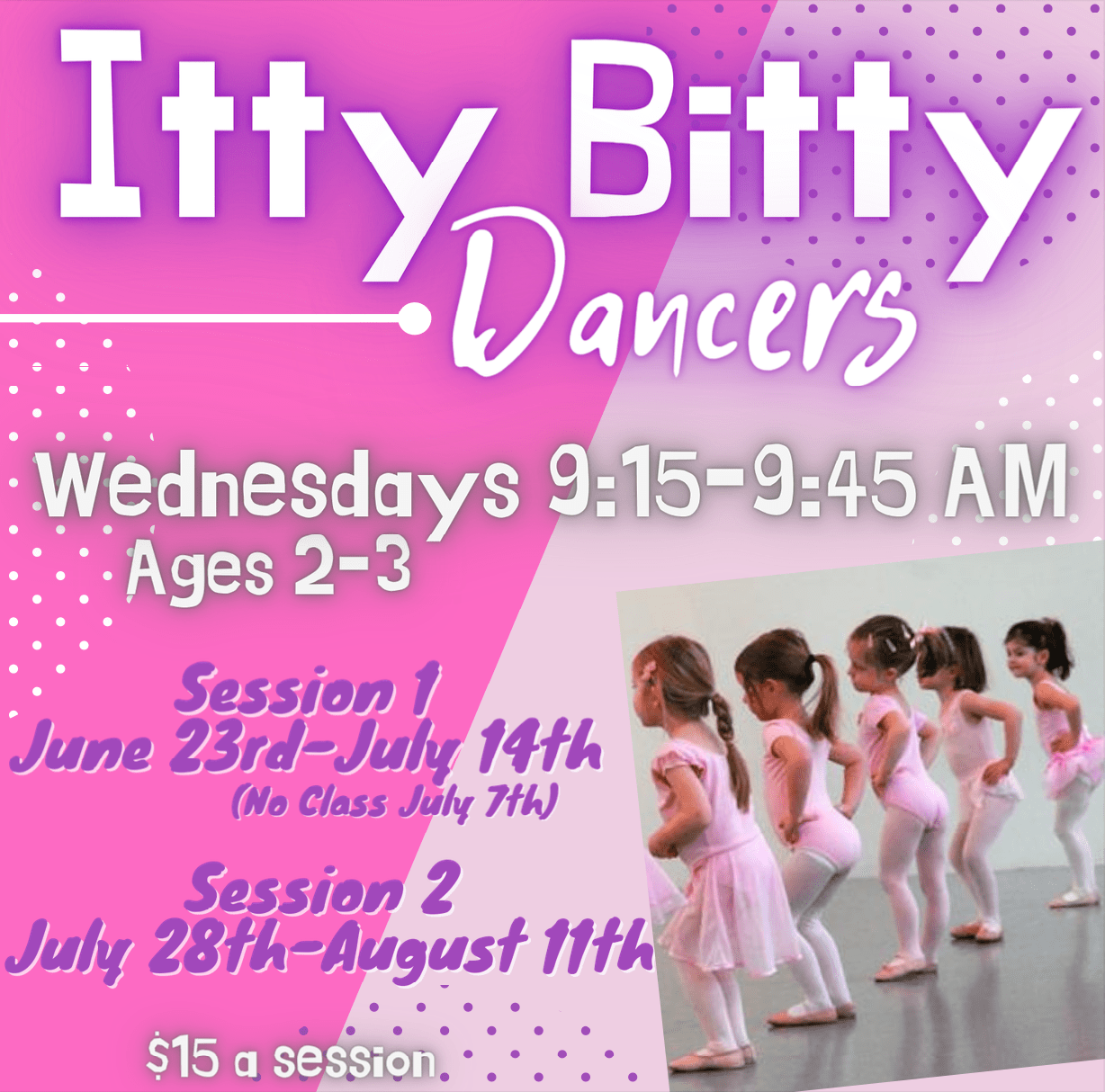 Itty Bitty
Dancers

Wednesdays 9:15-9:45 AM
Ages 2-3

Session 1
June 23rd-July 14th
(No Class July 7th)

Session 2
July 28th-August 11th

$15 a session